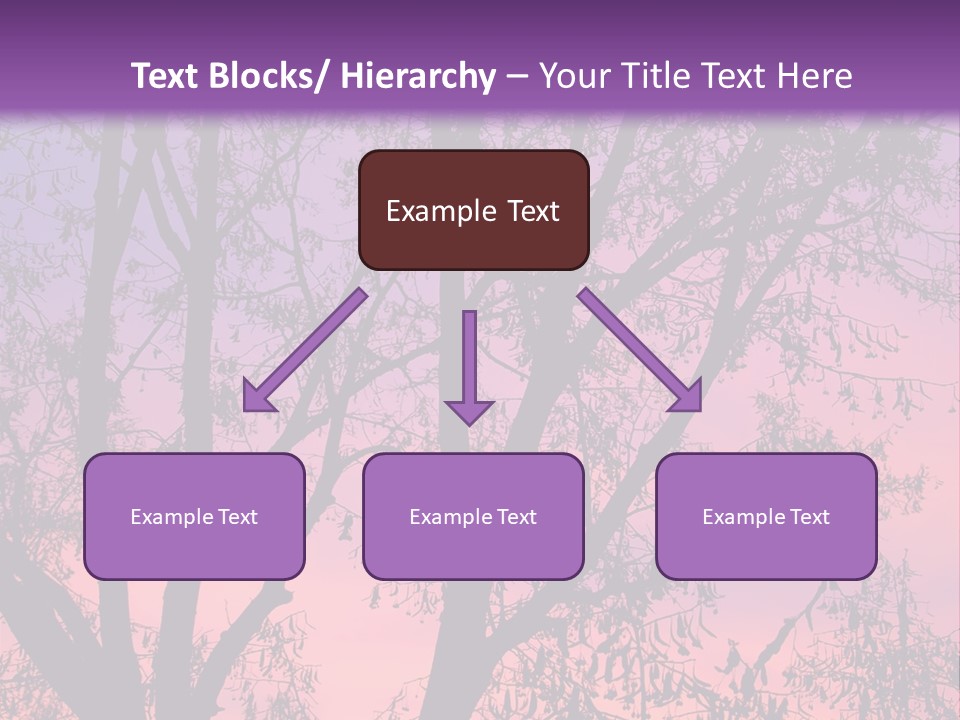 Text Blocks/ Hierarchy – Your Title Text Here

Example Text

Example Text

Example Text

Example Text